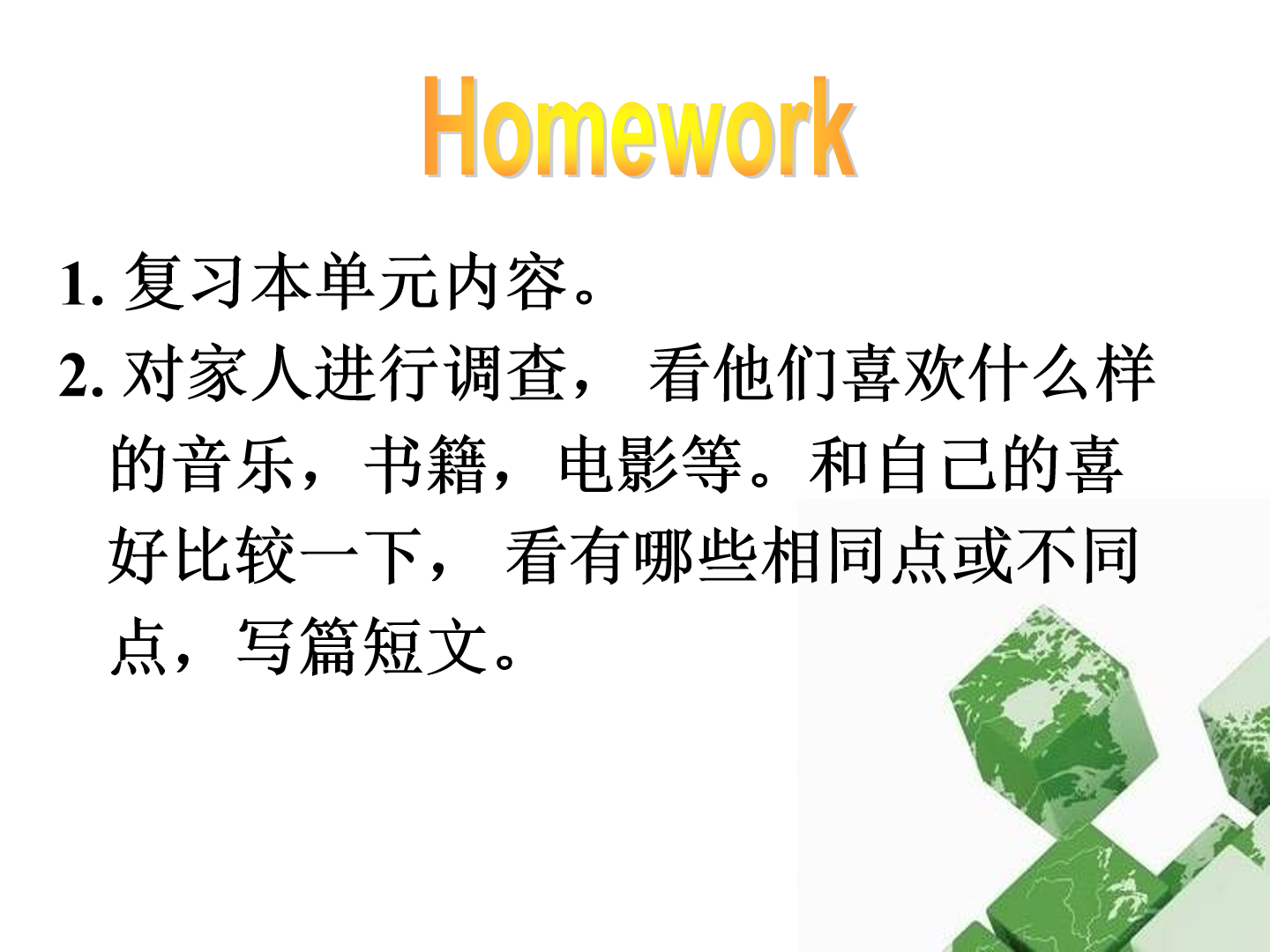 Homework

1. 复习本单元内容。

2. 对家人进行调查， 看他们喜欢什么样的音乐，书籍，电影等。和自己的喜好比较一下， 看有哪些相同点或不同点，写篇短文。